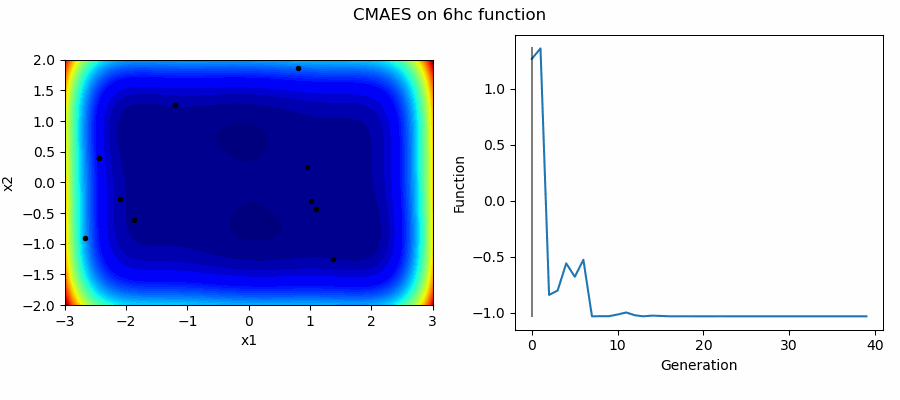 CMAES on 6hc function

2.0
1.5
1.0
0.5
0.0
−0.5
−1.0
−1.5
−2.0
x2
−3
−2
−1
0
1
2
3
x1

1.0
0.5
0.0
−0.5
−1.0
Function
0
10
20
30
40
Generation